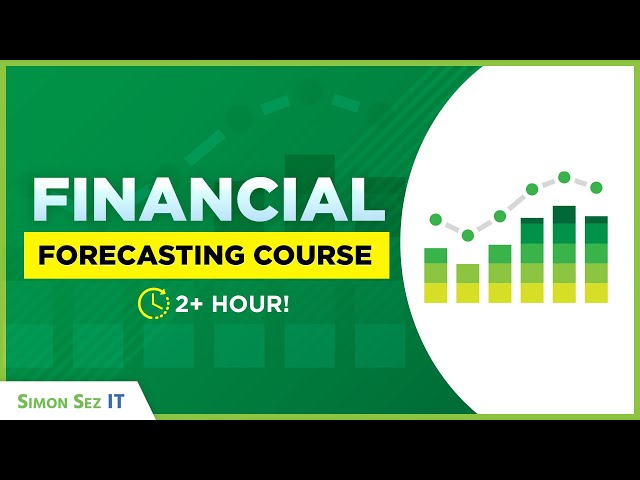 FINANCIAL

FORECASTING COURSE

2+ HOUR!

SIMON SEZ IT